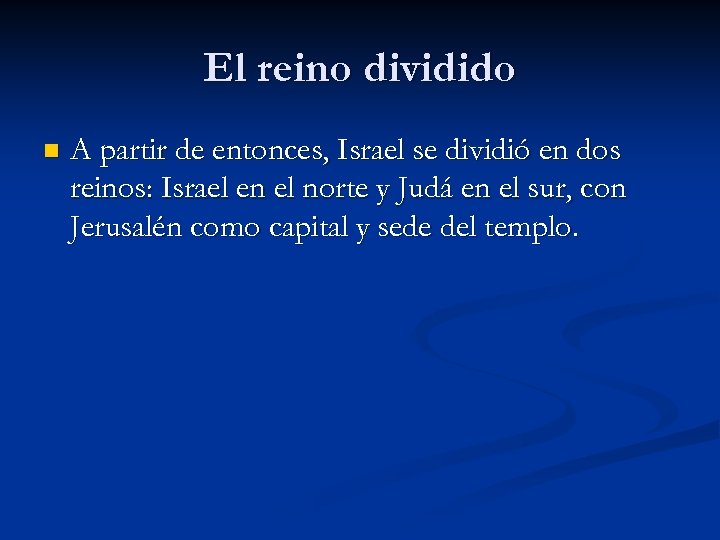 El reino dividido

A partir de entonces, Israel se dividió en dos reinos: Israel en el norte y Judá en el sur, con Jerusalén como capital y sede del templo.